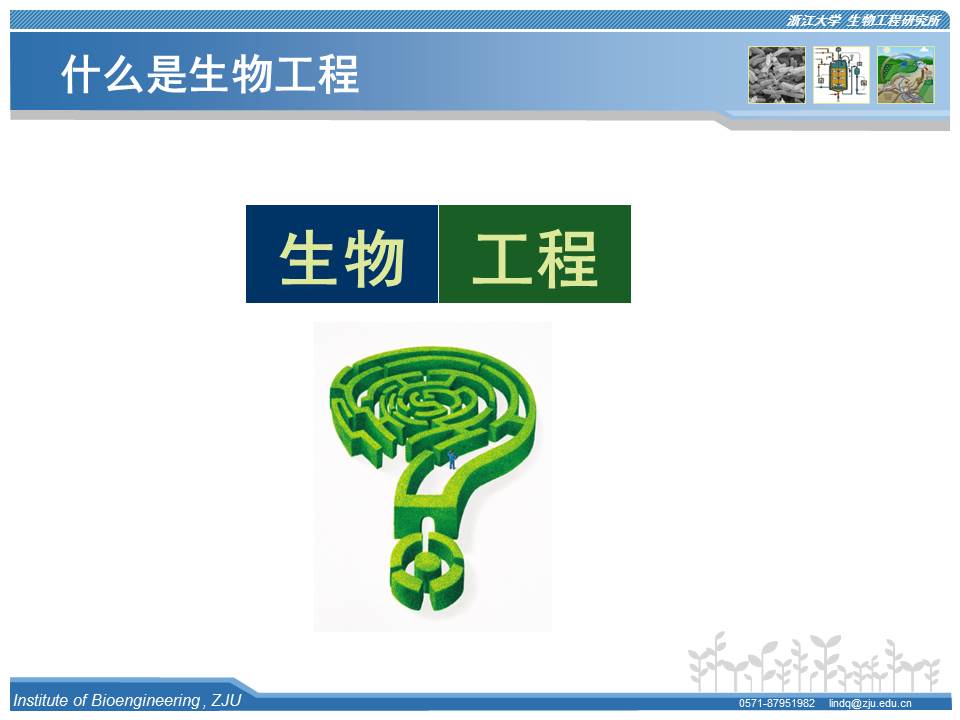 浙江大学 生物工程研究所

什么是生物工程

生物 工程

Institute of Bioengineering , ZJU

0571-87951982 lindq@zju.edu.cn